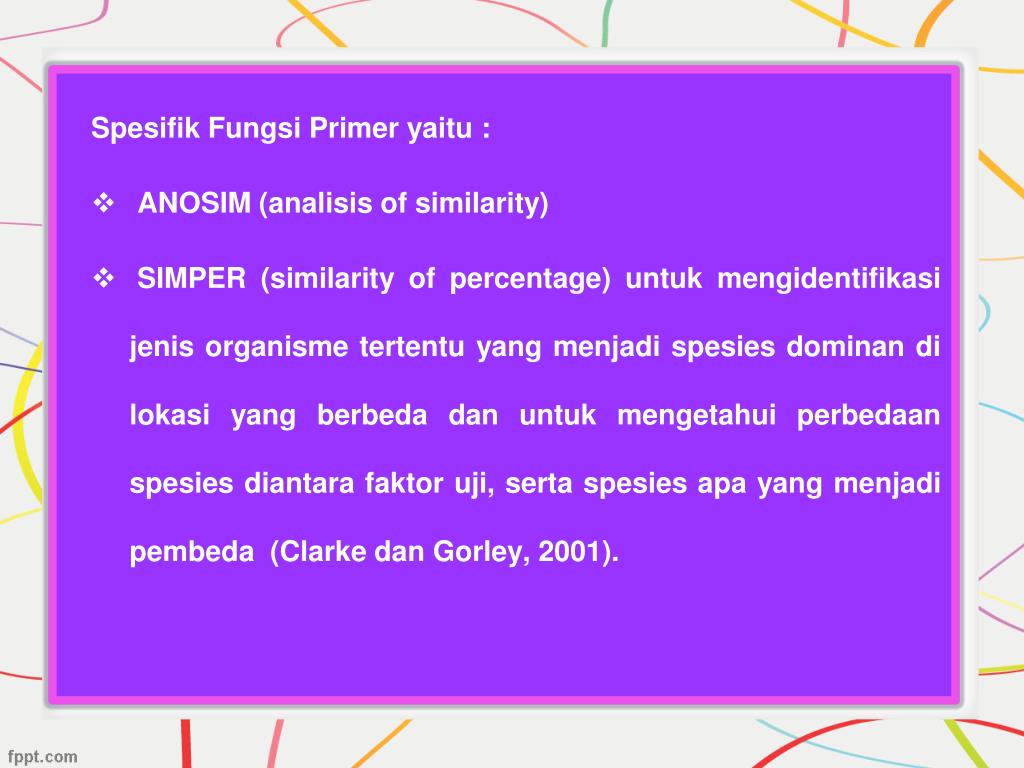 Spesifik Fungsi Primer yaitu :

❖ ANOSIM (analisis of similarity)

❖ SIMPER (similarity of percentage) untuk mengidentifikasi jenis organisme tertentu yang menjadi spesies dominan di lokasi yang berbeda dan untuk mengetahui perbedaan spesies diantara faktor uji, serta spesies apa yang menjadi pembeda (Clarke dan Gorley, 2001).

fppt.com